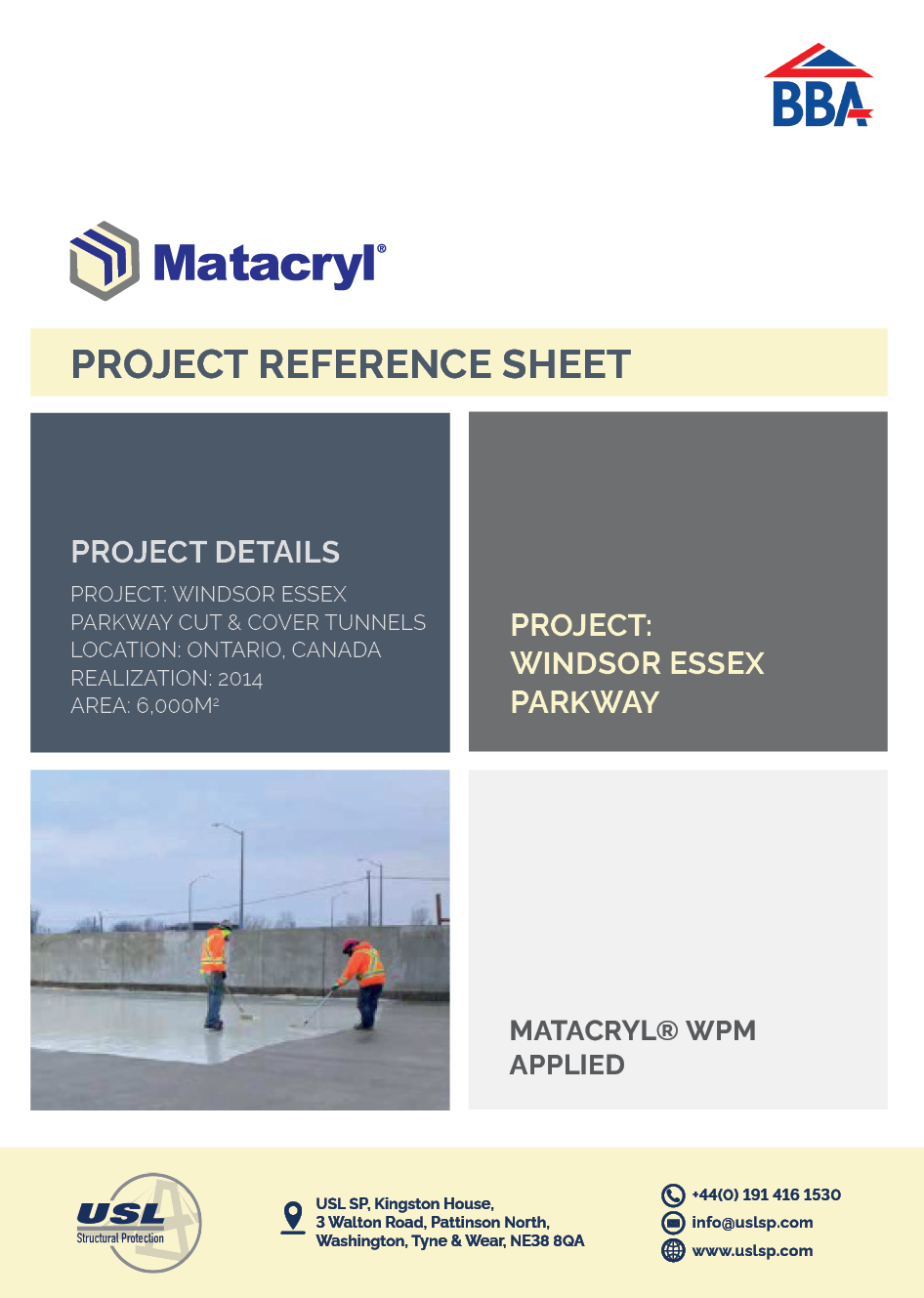 BBA

Matacryl®

PROJECT REFERENCE SHEET

PROJECT DETAILS

PROJECT: WINDSOR ESSEX PARKWAY CUT & COVER TUNNELS
LOCATION: ONTARIO, CANADA
REALIZATION: 2014
AREA: 6,000M²

PROJECT:
WINDSOR ESSEX
PARKWAY

MATACRYL® WPM
APPLIED

USL
Structural Protection

USL SP, Kingston House,
3 Walton Road, Pattinson North,
Washington, Tyne & Wear, NE38 8QA

+44(0) 191 416 1530
info@uslsp.com
www.uslsp.com